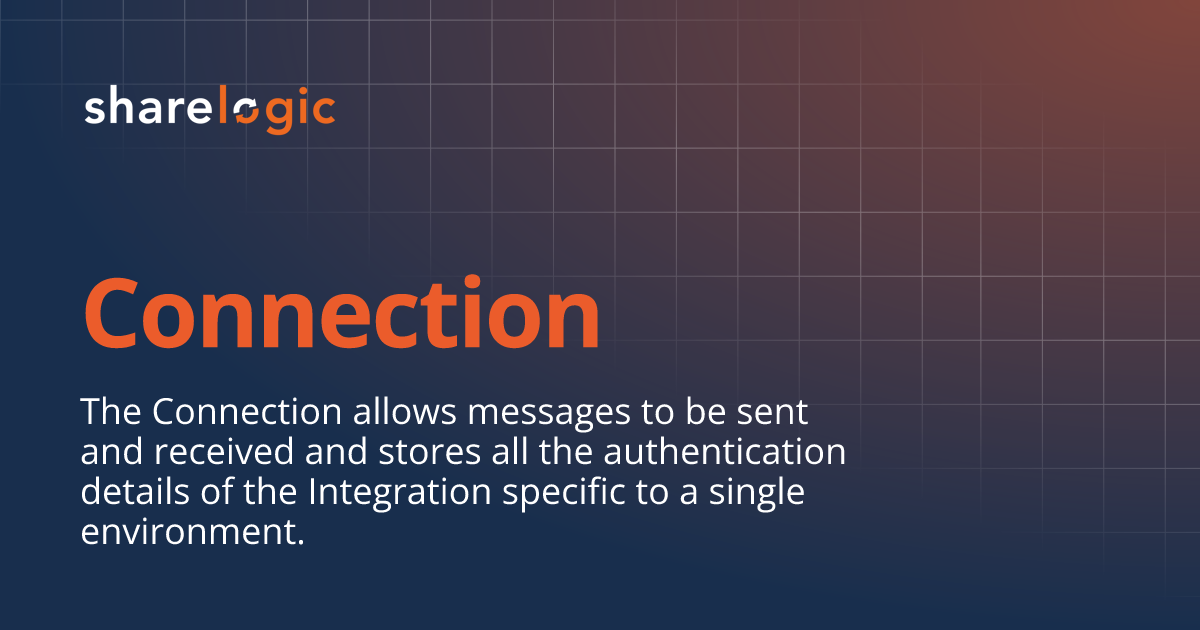 sharelogic

Connection

The Connection allows messages to be sent and received and stores all the authentication details of the Integration specific to a single environment.